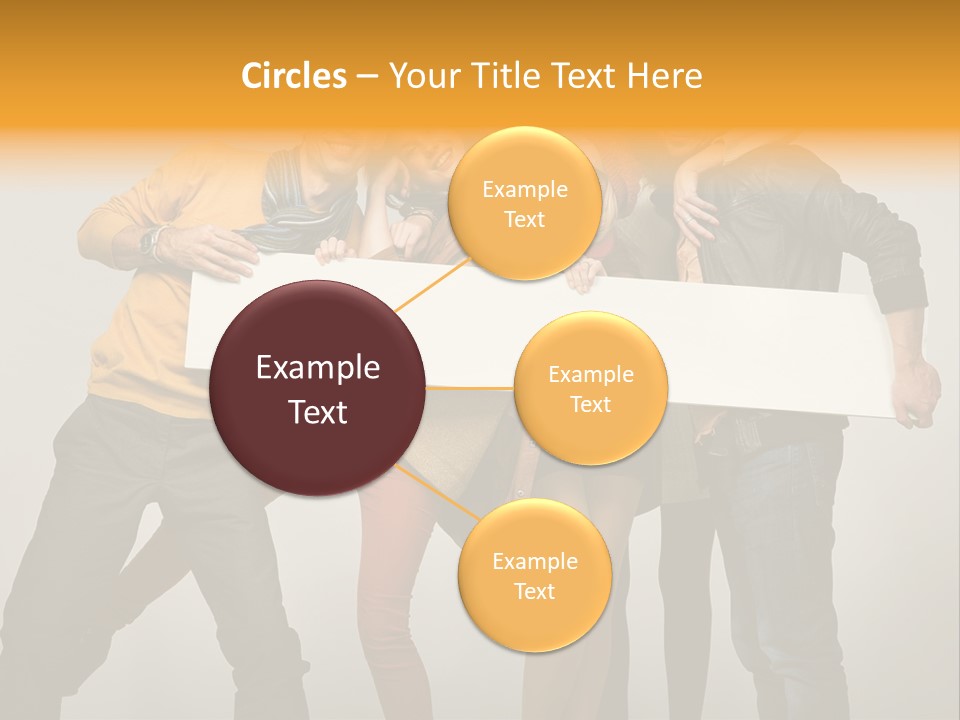 Circles – Your Title Text Here

Example Text

Example Text

Example Text

Example Text